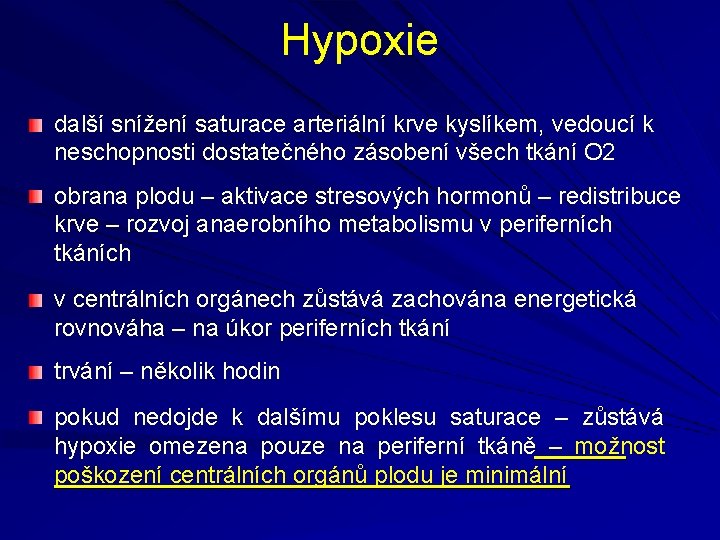 Hypoxie

další snížení saturace arteriální krve kyslíkem, vedoucí k neschopnosti dostatečného zásobení všech tkání O2

obrana plodu – aktivace stresových hormonů – redistribuce krve – rozvoj anaerobního metabolismu v periferních tkáních

v centrálních orgánech zůstává zachována energetická rovnováha – na úkor periferních tkání

trvání – několik hodin

pokud nedojde k dalšímu poklesu saturace – zůstává hypoxie omezena pouze na periferní tkáně – možnost poškození centrálních orgánů plodu je minimální